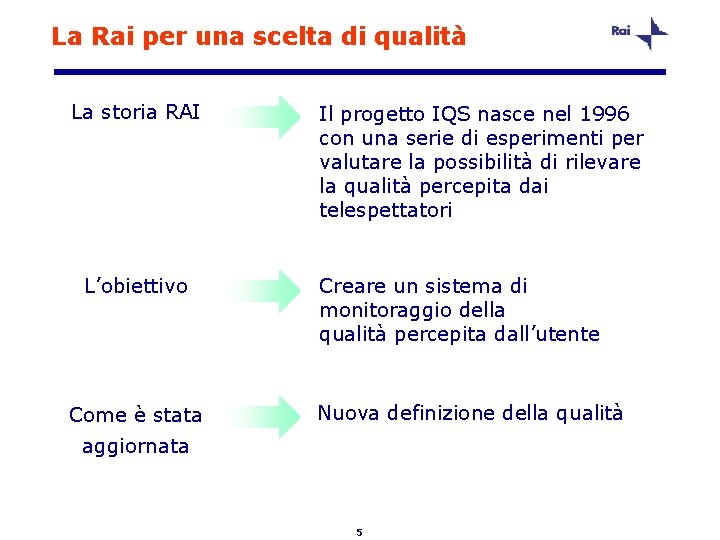 La Rai per una scelta di qualità

Rai

La storia RAI

Il progetto IQS nasce nel 1996 con una serie di esperimenti per valutare la possibilità di rilevare la qualità percepita dai telespettatori

L'obiettivo

Creare un sistema di monitoraggio della qualità percepita dall'utente

Come è stata aggiornata

Nuova definizione della qualità

5